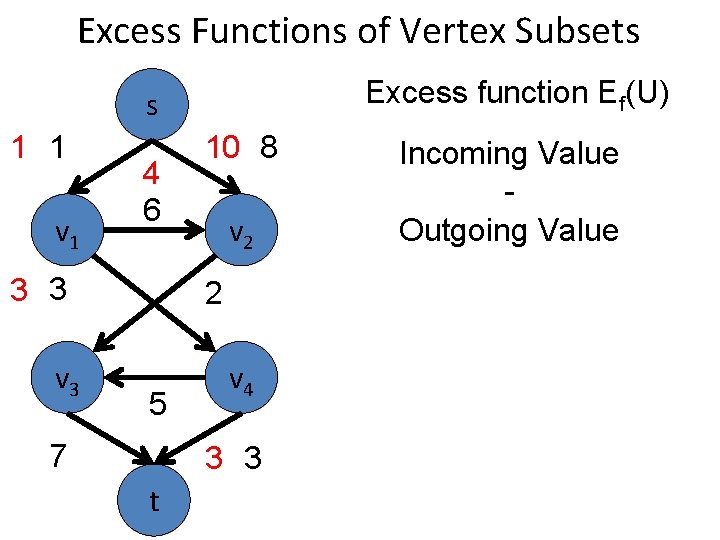 Excess Functions of Vertex Subsets

s

1 1

10 8

4

6

$v_1$

$v_2$

3 3

2

$v_3$

$v_4$

5

7

3 3

t

Excess function $E_f(U)$

Incoming Value
-
Outgoing Value